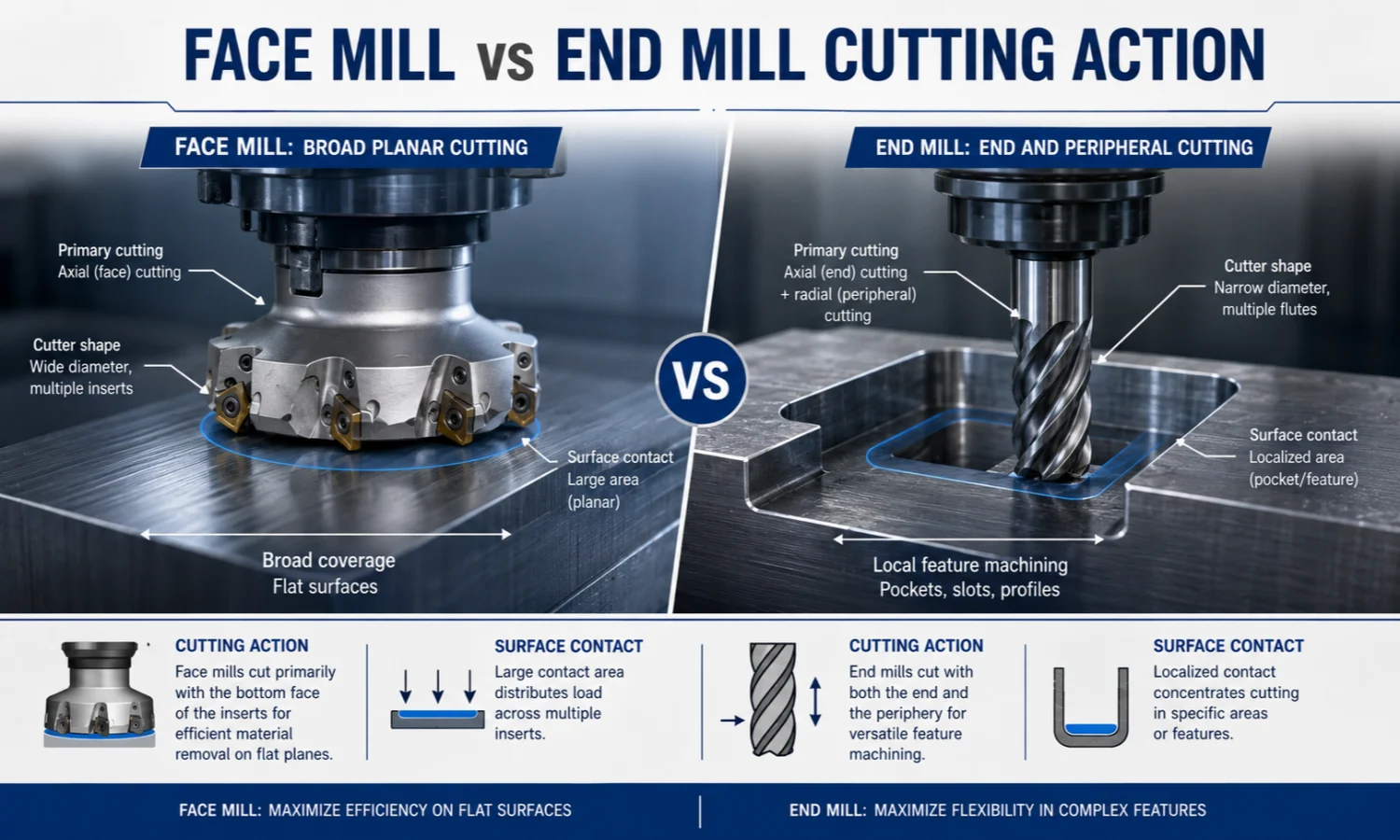 FACE MILL vs END MILL CUTTING ACTION

FACE MILL: BROAD PLANAR CUTTING

Primary cutting
Axial (face) cutting

Cutter shape
Wide diameter, multiple inserts

Surface contact
Large area
(planar)

Broad coverage
Flat surfaces

VS

END MILL: END AND PERIPHERAL CUTTING

Primary cutting
Axial (end) cutting
+ radial (peripheral)
cutting

Cutter shape
Narrow diameter, multiple flutes

Surface contact
Localized area
(pocket/feature)

Local feature machining
Pockets, slots, profiles

CUTTING ACTION
Face mills cut primarily with the bottom face of the inserts for efficient material removal on flat planes.

SURFACE CONTACT
Large contact area distributes load across multiple inserts.

CUTTING ACTION
End mills cut with both the end and the periphery for versatile feature machining.

SURFACE CONTACT
Localized contact concentrates cutting in specific areas or features.

FACE MILL: MAXIMIZE EFFICIENCY ON FLAT SURFACES

END MILL: MAXIMIZE FLEXIBILITY IN COMPLEX FEATURES